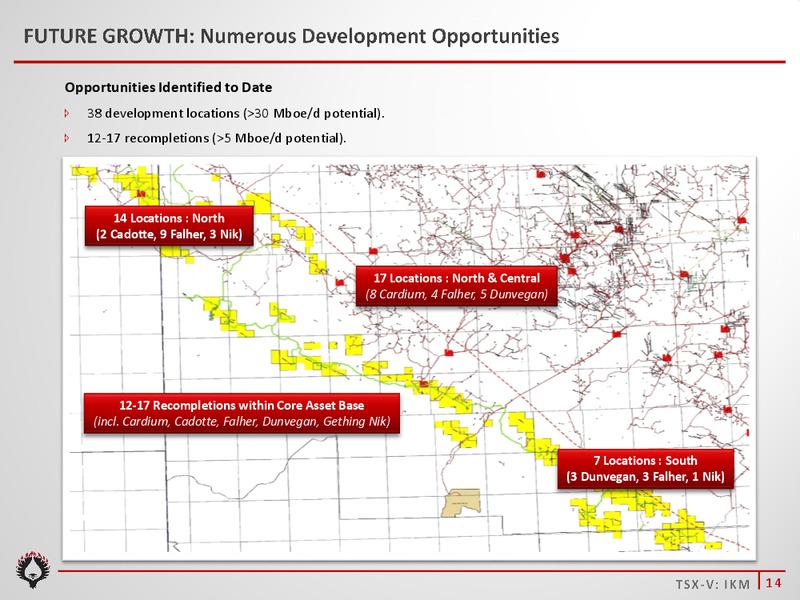 FUTURE GROWTH: Numerous Development Opportunities

Opportunities Identified to Date

38 development locations (>30 Mboe/d potential).

12-17 recompletions (>5 Mboe/d potential).

14 Locations : North
(2 Cadotte, 9 Falher, 3 Nik)

17 Locations : North & Central
(8 Cardium, 4 Falher, 5 Dunvegan)

12-17 Recompletions within Core Asset Base
(incl. Cardium, Cadotte, Falher, Dunvegan, Gething Nik)

7 Locations : South
(3 Dunvegan, 3 Falher, 1 Nik)

TSX-V: IKM 14